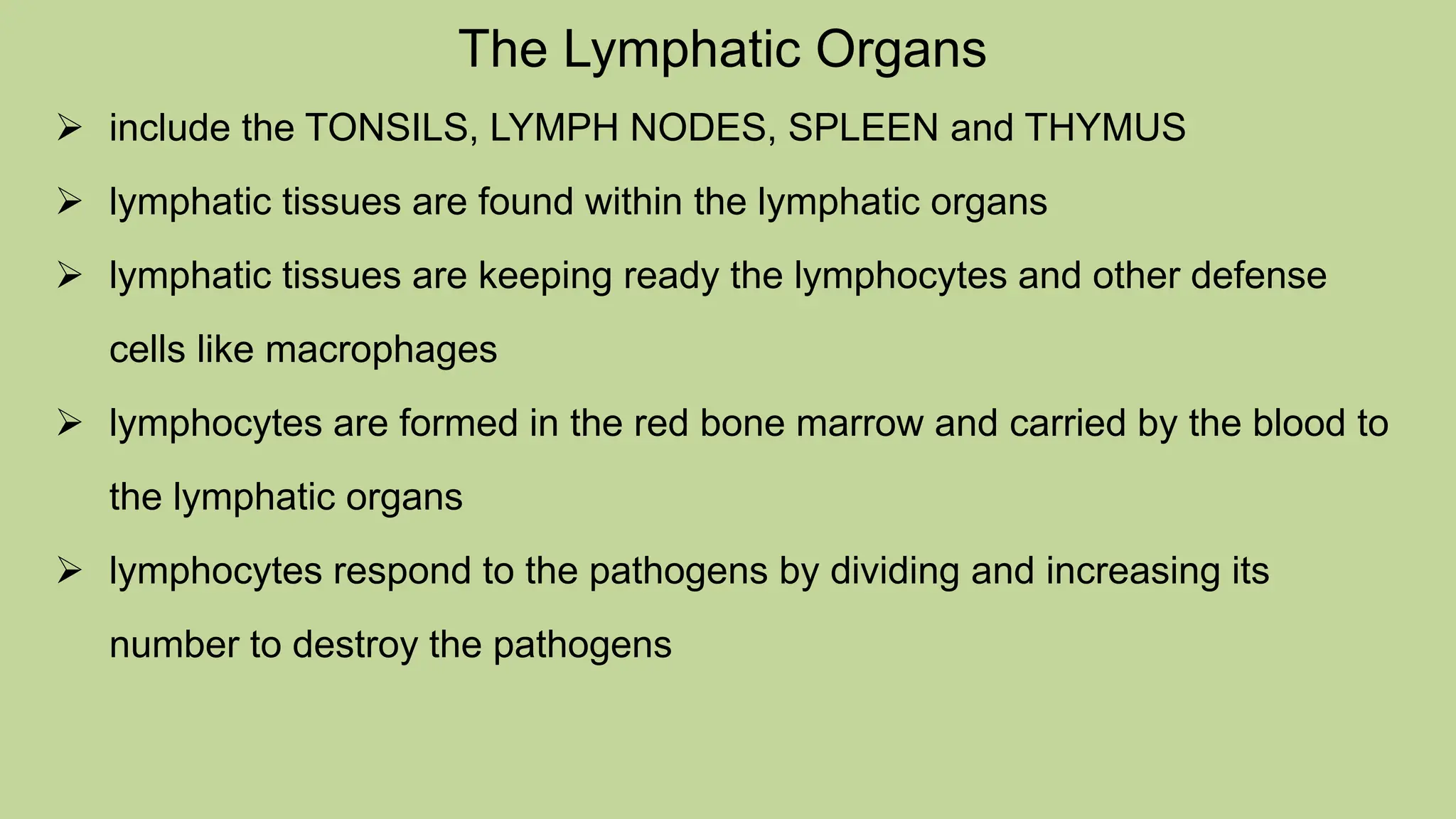 The Lymphatic Organs

➢ include the TONSILS, LYMPH NODES, SPLEEN and THYMUS

➢ lymphatic tissues are found within the lymphatic organs

➢ lymphatic tissues are keeping ready the lymphocytes and other defense cells like macrophages

➢ lymphocytes are formed in the red bone marrow and carried by the blood to the lymphatic organs

➢ lymphocytes respond to the pathogens by dividing and increasing its number to destroy the pathogens